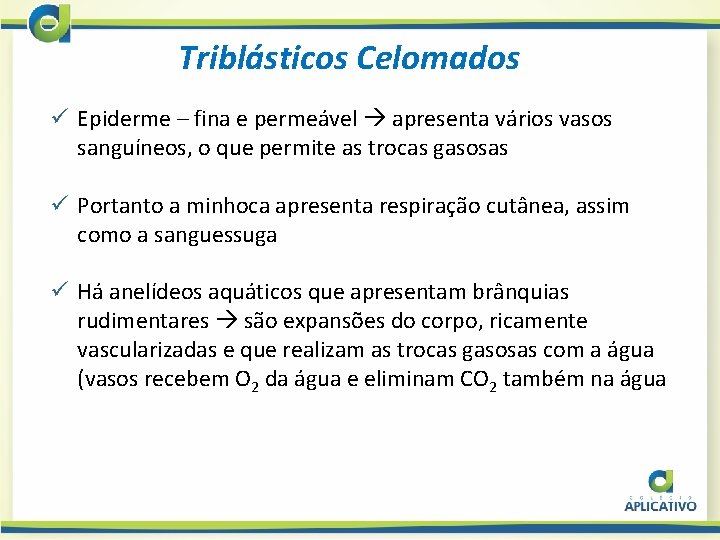 Triblásticos Celomados

✓ Epiderme – fina e permeável → apresenta vários vasos sanguíneos, o que permite as trocas gasosas

✓ Portanto a minhoca apresenta respiração cutânea, assim como a sanguessuga

✓ Há anelídeos aquáticos que apresentam brânquias rudimentares → são expansões do corpo, ricamente vascularizadas e que realizam as trocas gasosas com a água (vasos recebem $O_2$ da água e eliminam $CO_2$ também na água

COLÉGIO
APLICATIVO